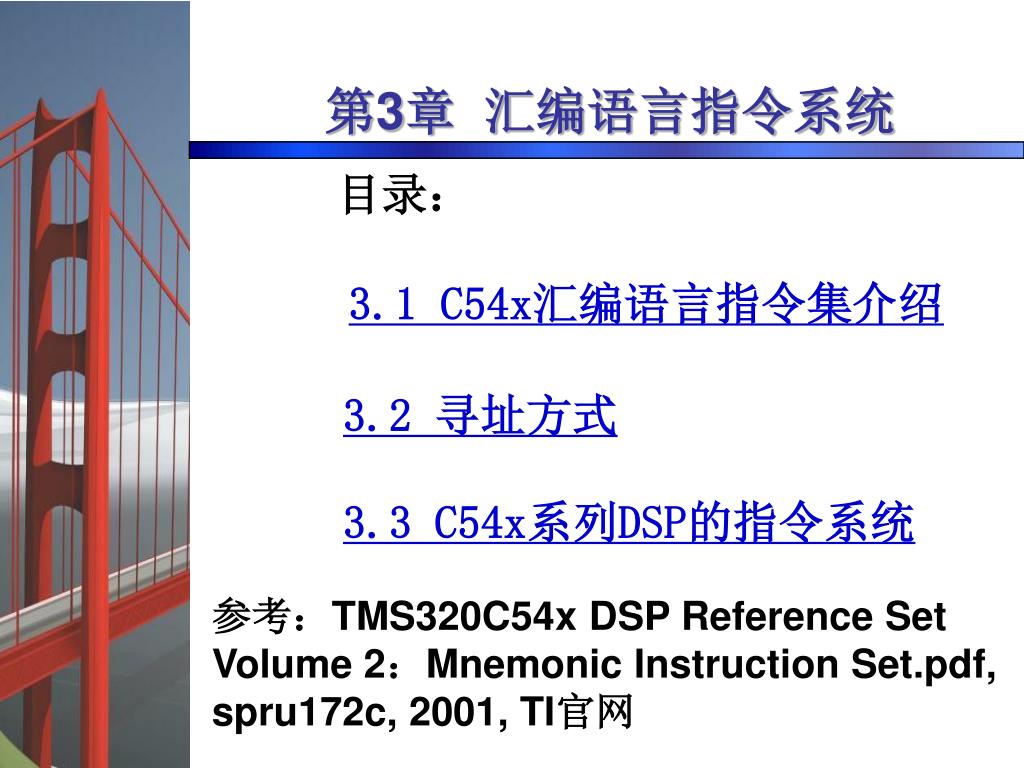 第3章 汇编语言指令系统

目录：

3.1 C54x汇编语言指令集介绍

3.2 寻址方式

3.3 C54x系列DSP的指令系统

参考：TMS320C54x DSP Reference Set Volume 2：Mnemonic Instruction Set.pdf, spru172c, 2001, TI官网